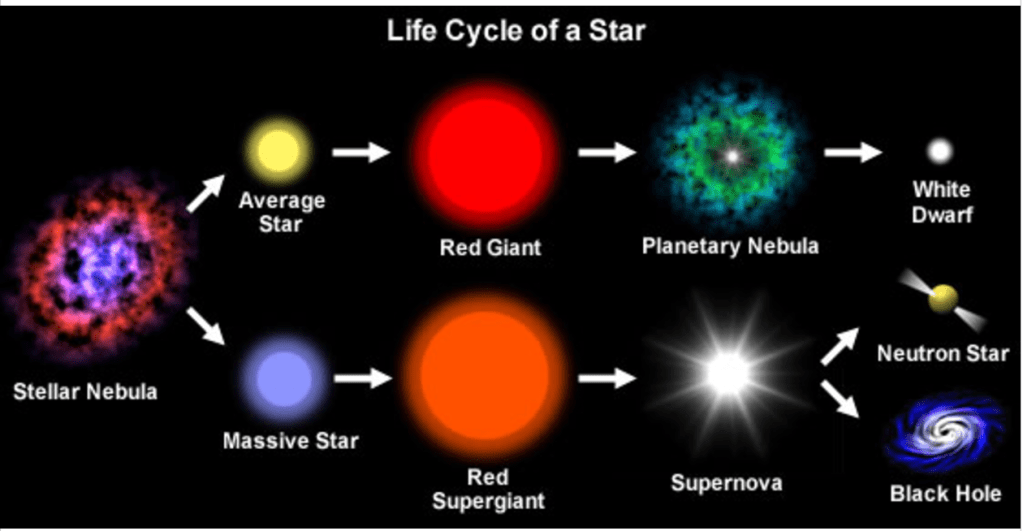 Life Cycle of a Star

Stellar Nebula

Average Star

Red Giant

Planetary Nebula

White Dwarf

Massive Star

Red Supergiant

Supernova

Neutron Star

Black Hole